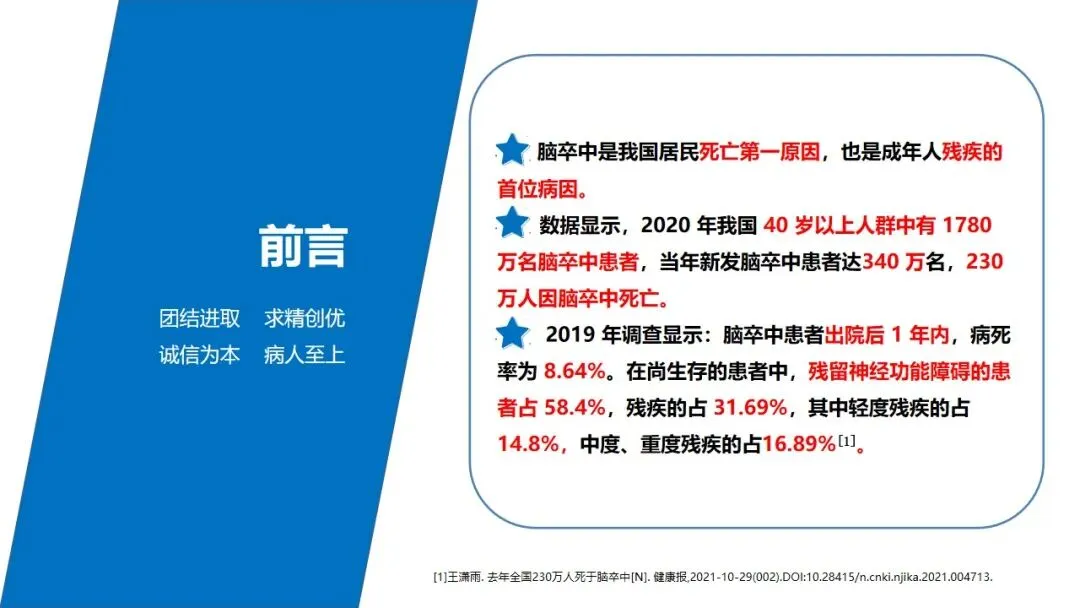 前言

团结进取　求精创优
诚信为本　病人至上

脑卒中是我国居民死亡第一原因，也是成年人残疾的首位病因。

数据显示，2020 年我国 40 岁以上人群中有 1780 万名脑卒中患者，当年新发脑卒中患者达340 万名，230 万人因脑卒中死亡。

2019 年调查显示：脑卒中患者出院后 1 年内，病死率为 8.64%。在尚生存的患者中，残留神经功能障碍的患者占 58.4%，残疾的占 31.69%，其中轻度残疾的占 14.8%，中度、重度残疾的占16.89%$^{[1]}$。

[1]王潇雨. 去年全国230万人死于脑卒中[N]. 健康报,2021-10-29(002).DOI:10.28415/n.cnki.njika.2021.004713.